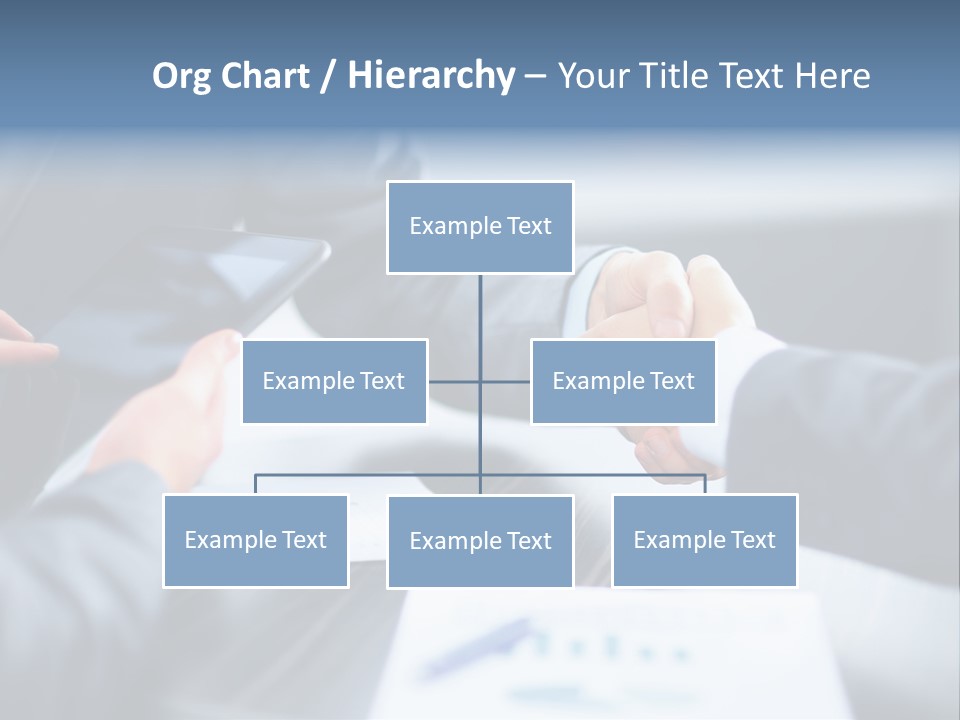 Org Chart / Hierarchy – Your Title Text Here

Example Text

Example Text

Example Text

Example Text

Example Text

Example Text